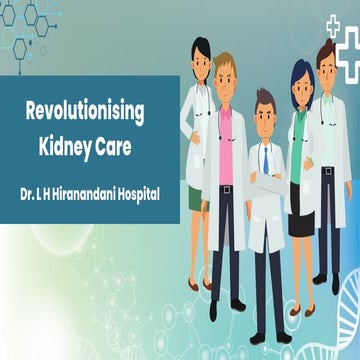 Revolutionising Kidney Care

Dr. L H Hiranandani Hospital